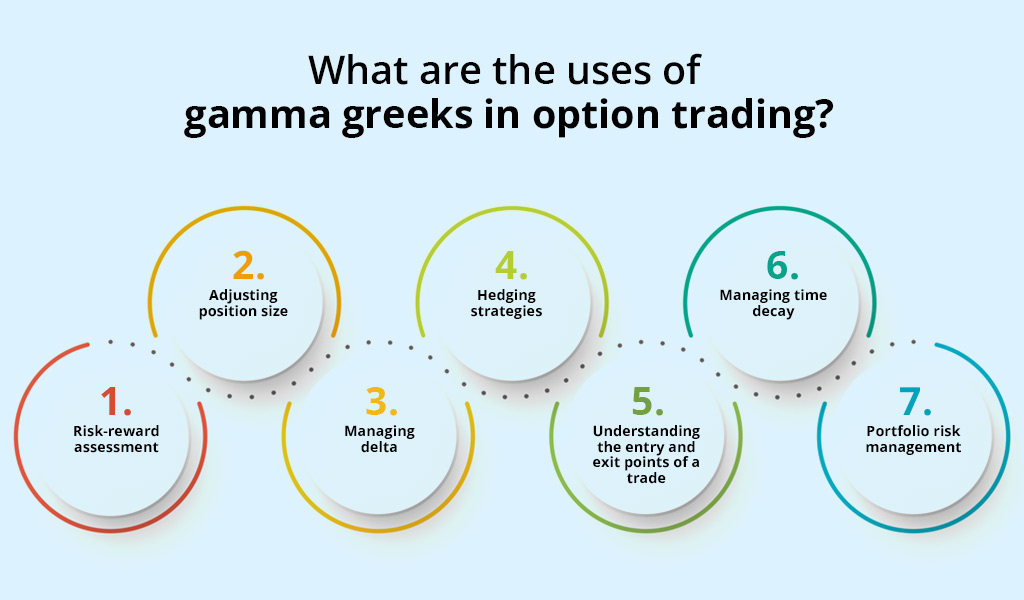 What are the uses of
gamma greeks in option trading?

1.
Risk-reward assessment

2.
Adjusting position size

3.
Managing delta

4.
Hedging strategies

5.
Understanding the entry and exit points of a trade

6.
Managing time decay

7.
Portfolio risk management